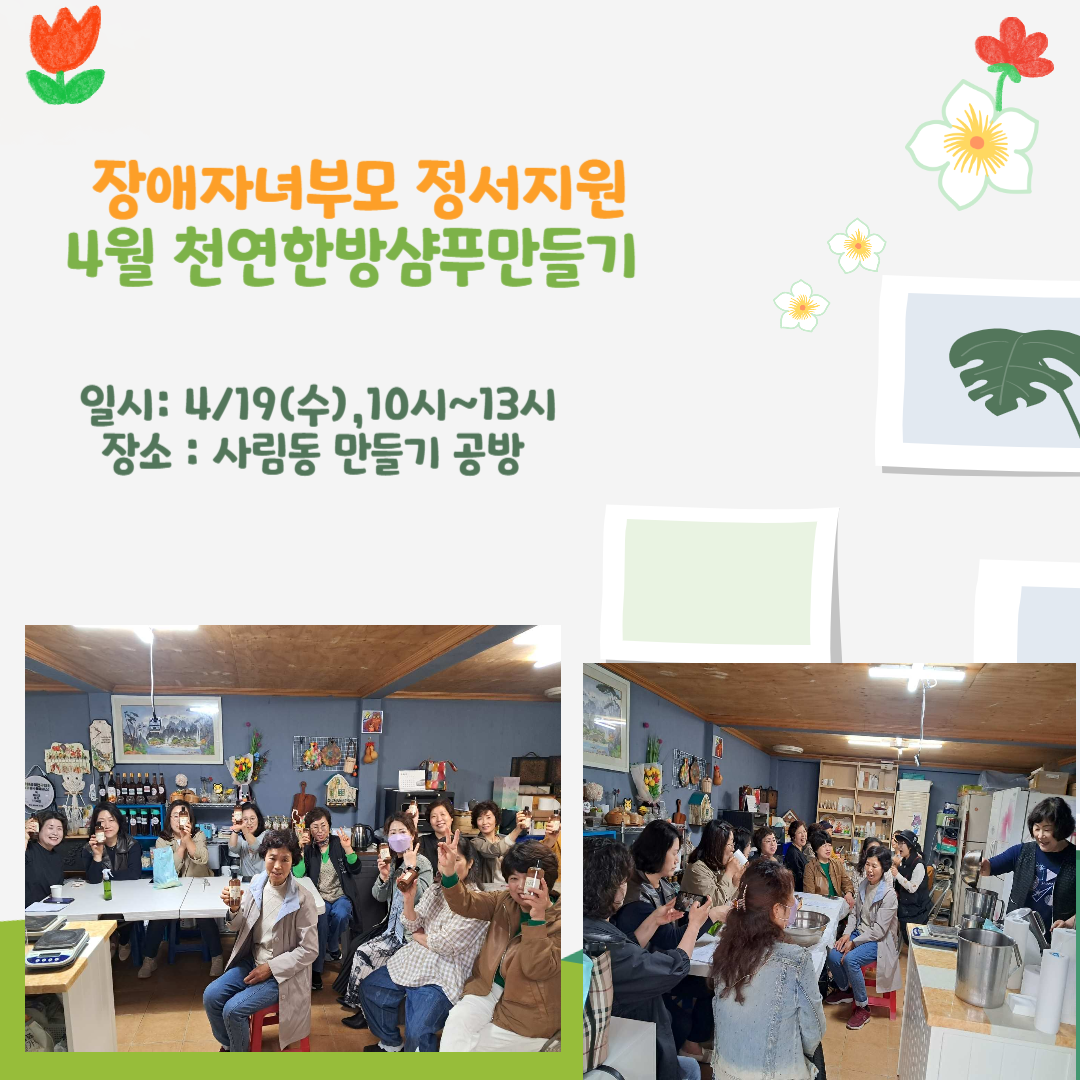 장애자녀부모 정서지원
4월 천연한방샴푸만들기

일시: 4/19(수),10시~13시
장소 : 사림동 만들기 공방